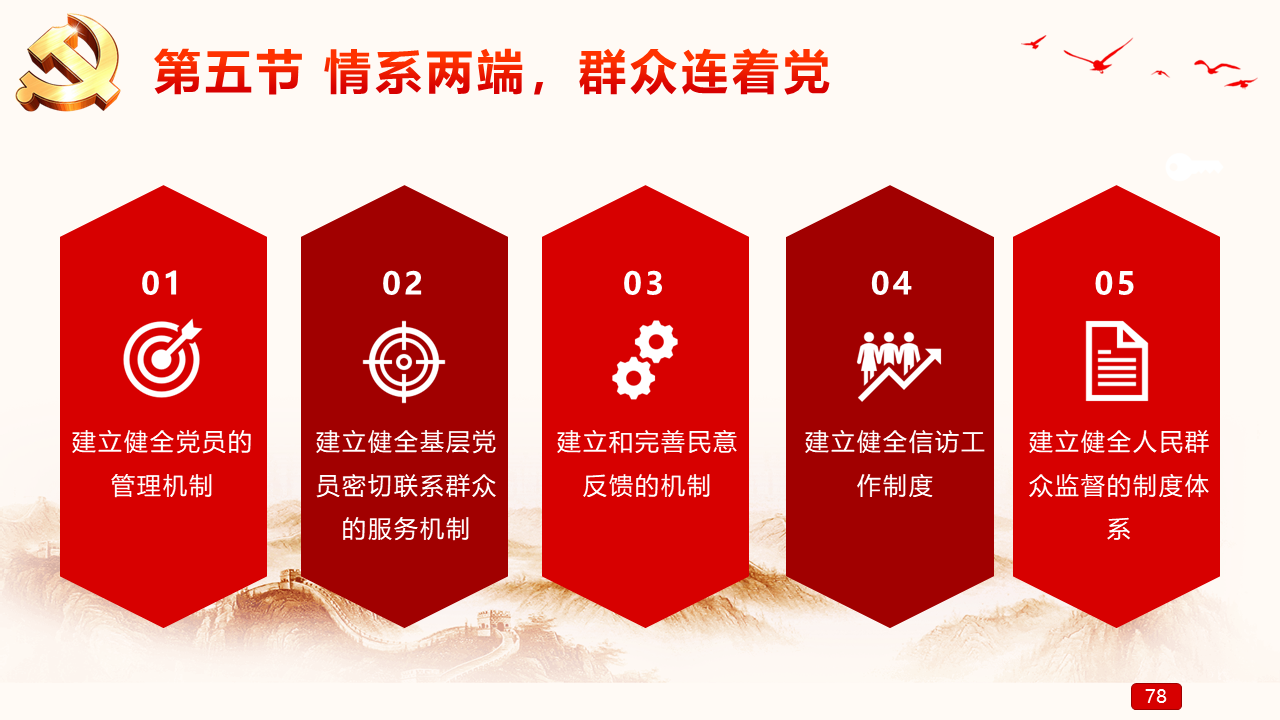 第五节 情系两端，群众连着党

01

建立健全党员的管理机制

02

建立健全基层党员密切联系群众的服务机制

03

建立和完善民意反馈的机制

04

建立健全信访工作制度

05

建立健全人民群众监督的制度体系

78